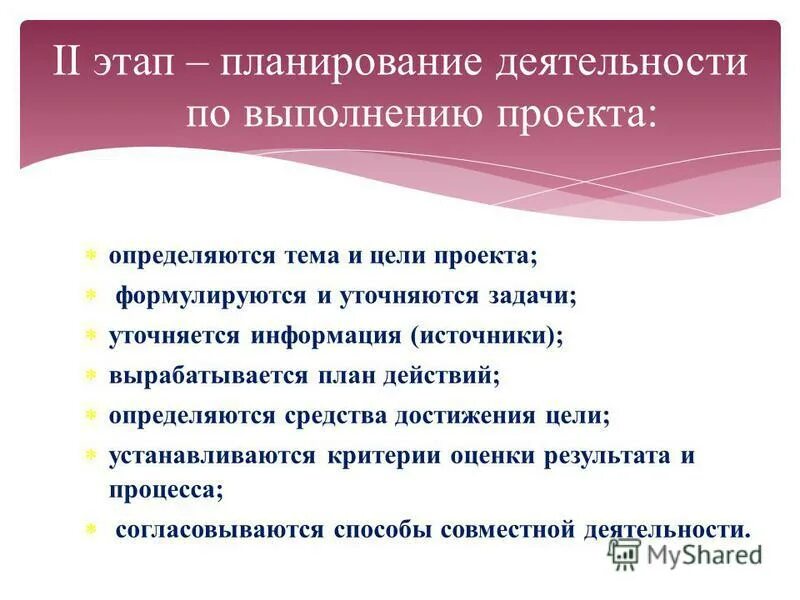 II этап – планирование деятельности по выполнению проекта:

* определяются тема и цели проекта;
* формулируются и уточняются задачи;
* уточняется информация (источники);
* вырабатывается план действий;
* определяются средства достижения цели;
* устанавливаются критерии оценки результата и процесса;
* согласовываются способы совместной деятельности.

MyShared